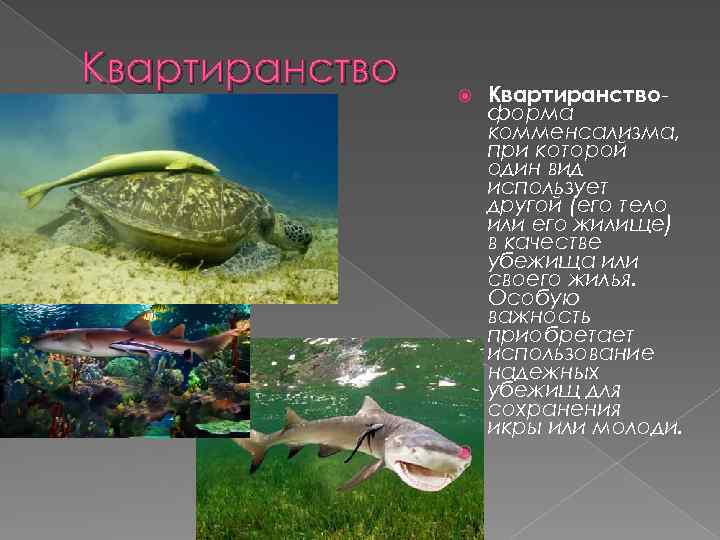 Квартиранство

Квартиранство- форма комменсализма, при которой один вид использует другой (его тело или его жилище) в качестве убежища или своего жилья. Особую важность приобретает использование надежных убежищ для сохранения икры или молоди.